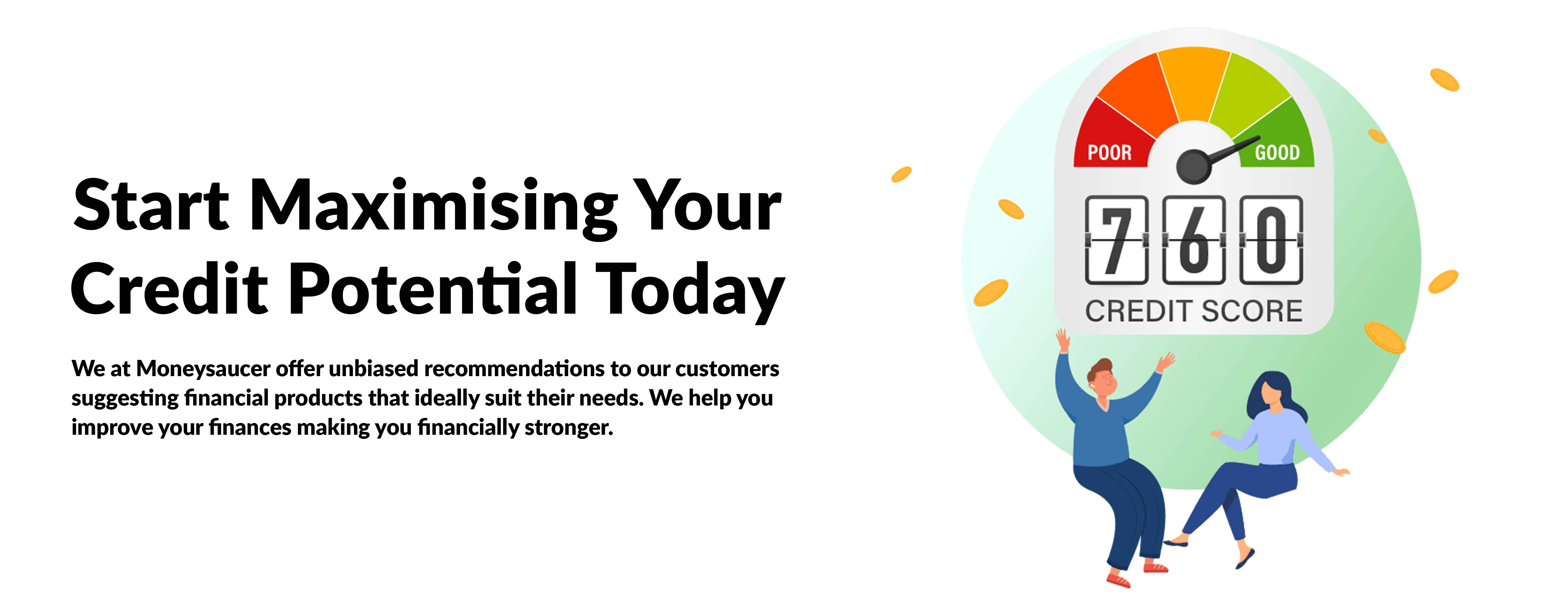 Start Maximising Your Credit Potential Today

We at Moneysaucer offer unbiased recommendations to our customers suggesting financial products that ideally suit their needs. We help you improve your finances making you financially stronger.

POOR
GOOD
760
CREDIT SCORE